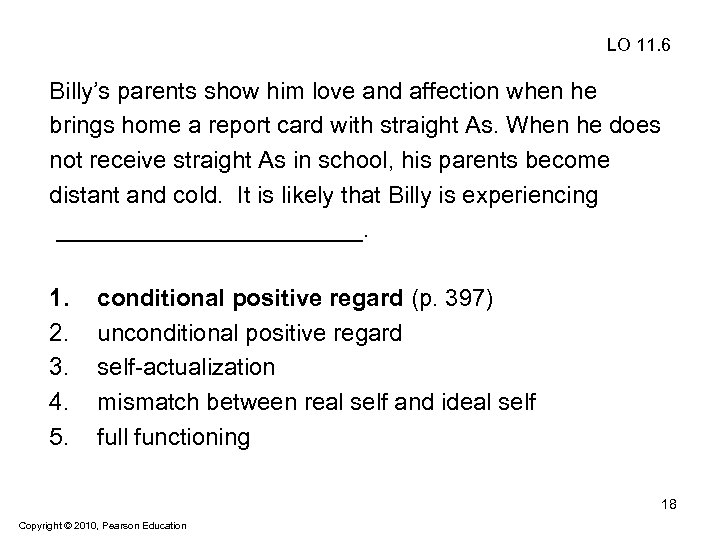 LO 11.6

Billy's parents show him love and affection when he brings home a report card with straight As. When he does not receive straight As in school, his parents become distant and cold. It is likely that Billy is experiencing ________________________.

1. conditional positive regard (p. 397)
2. unconditional positive regard
3. self-actualization
4. mismatch between real self and ideal self
5. full functioning

18

Copyright © 2010, Pearson Education